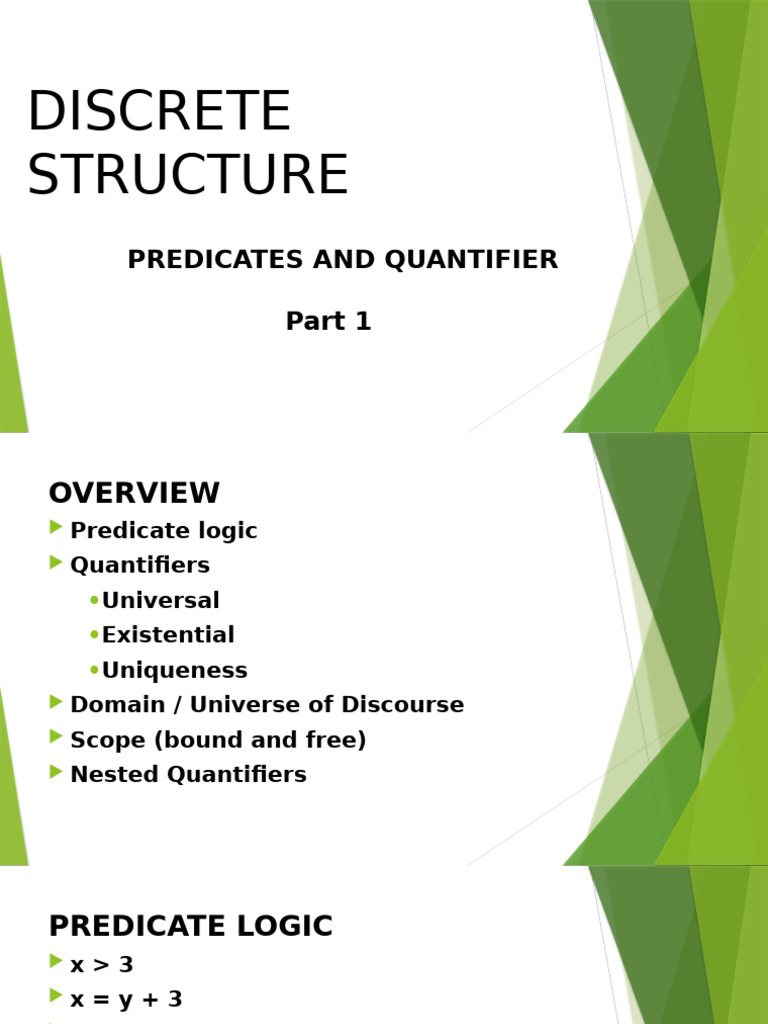 DISCRETE STRUCTURE

PREDICATES AND QUANTIFIER

Part 1

OVERVIEW

Predicate logic
Quantifiers
•Universal
•Existential
•Uniqueness
Domain / Universe of Discourse
Scope (bound and free)
Nested Quantifiers

PREDICATE LOGIC

$x > 3$
$x = y + 3$